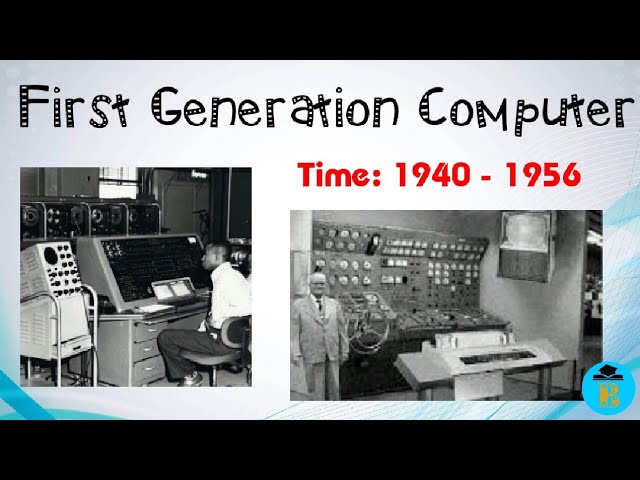 First Generation Computer

Time: 1940 - 1956